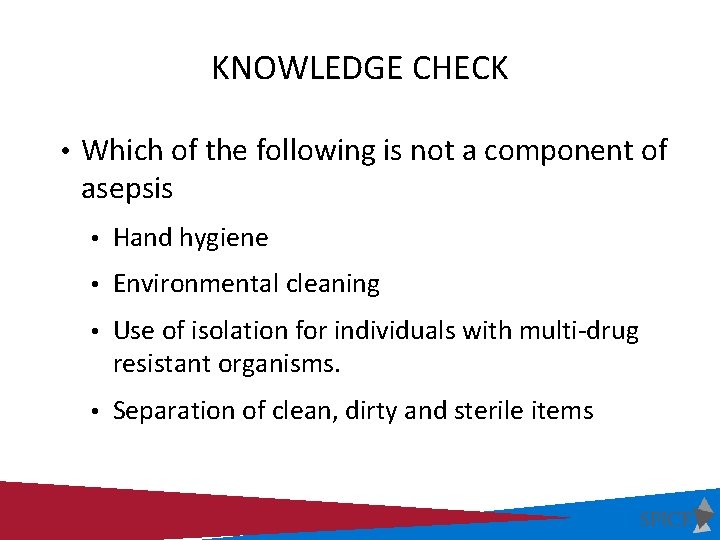 KNOWLEDGE CHECK

• Which of the following is not a component of asepsis

• Hand hygiene

• Environmental cleaning

• Use of isolation for individuals with multi-drug resistant organisms.

• Separation of clean, dirty and sterile items

SPICE